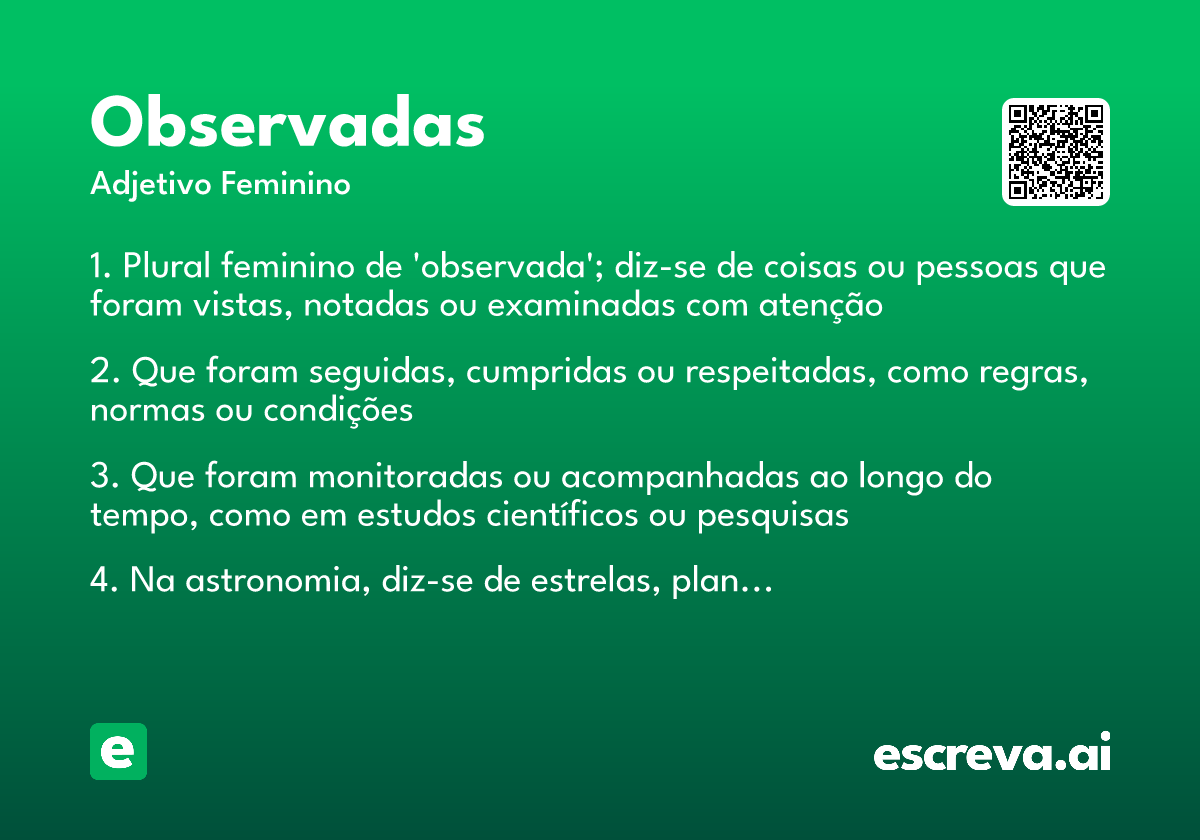 Observadas

Adjetivo Feminino

1. Plural feminino de 'observada'; diz-se de coisas ou pessoas que foram vistas, notadas ou examinadas com atenção

2. Que foram seguidas, cumpridas ou respeitadas, como regras, normas ou condições

3. Que foram monitoradas ou acompanhadas ao longo do tempo, como em estudos científicos ou pesquisas

4. Na astronomia, diz-se de estrelas, plan...

e

escreva.ai